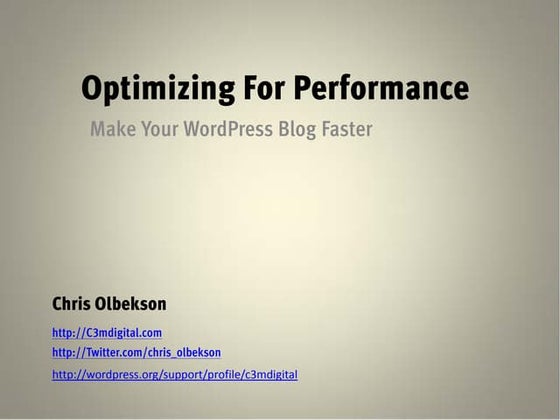 Optimizing For Performance

Make Your WordPress Blog Faster

Chris Olbekson

http://C3mdigital.com

http://Twitter.com/chris_olbekson

http://wordpress.org/support/profile/c3mdigital